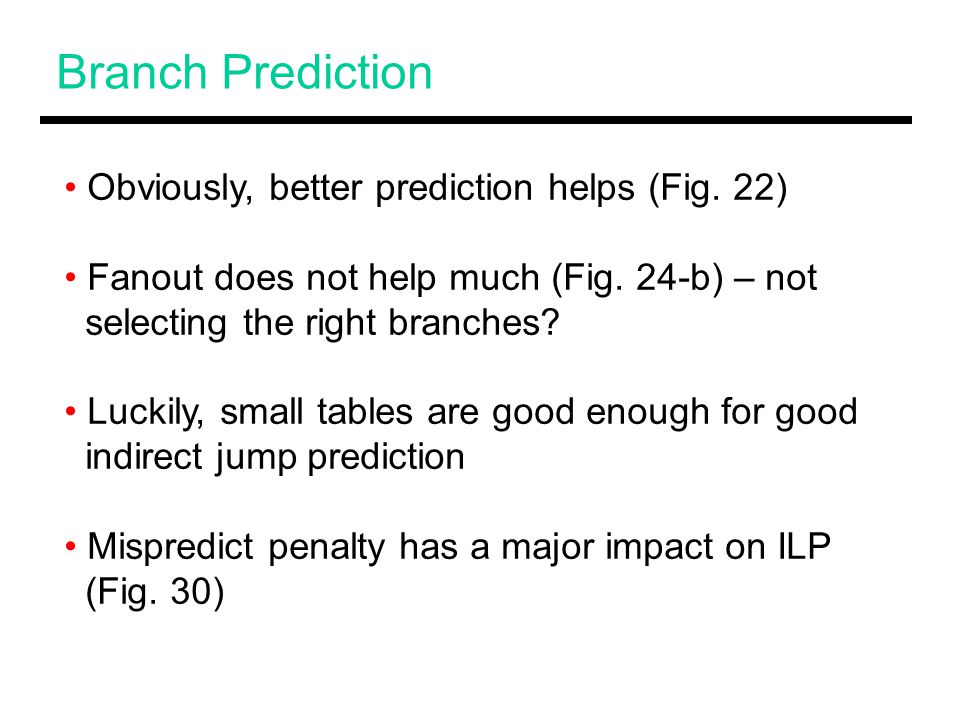 Branch Prediction

• Obviously, better prediction helps (Fig. 22)

• Fanout does not help much (Fig. 24-b) – not selecting the right branches?

• Luckily, small tables are good enough for good indirect jump prediction

• Mispredict penalty has a major impact on ILP (Fig. 30)